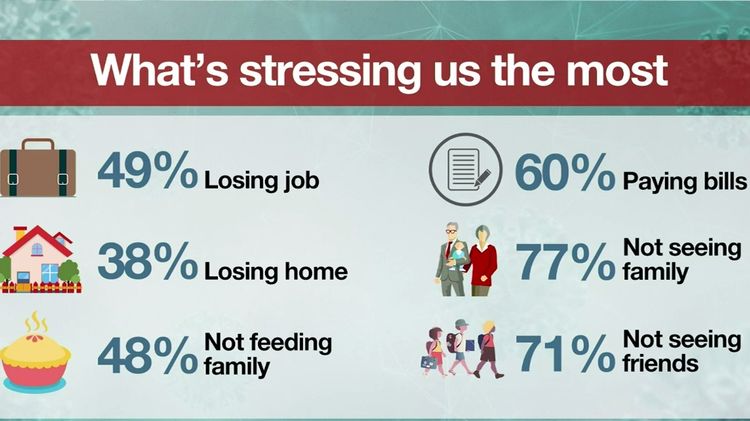 What's stressing us the most

49% Losing job

38% Losing home

48% Not feeding family

60% Paying bills

77% Not seeing family

71% Not seeing friends